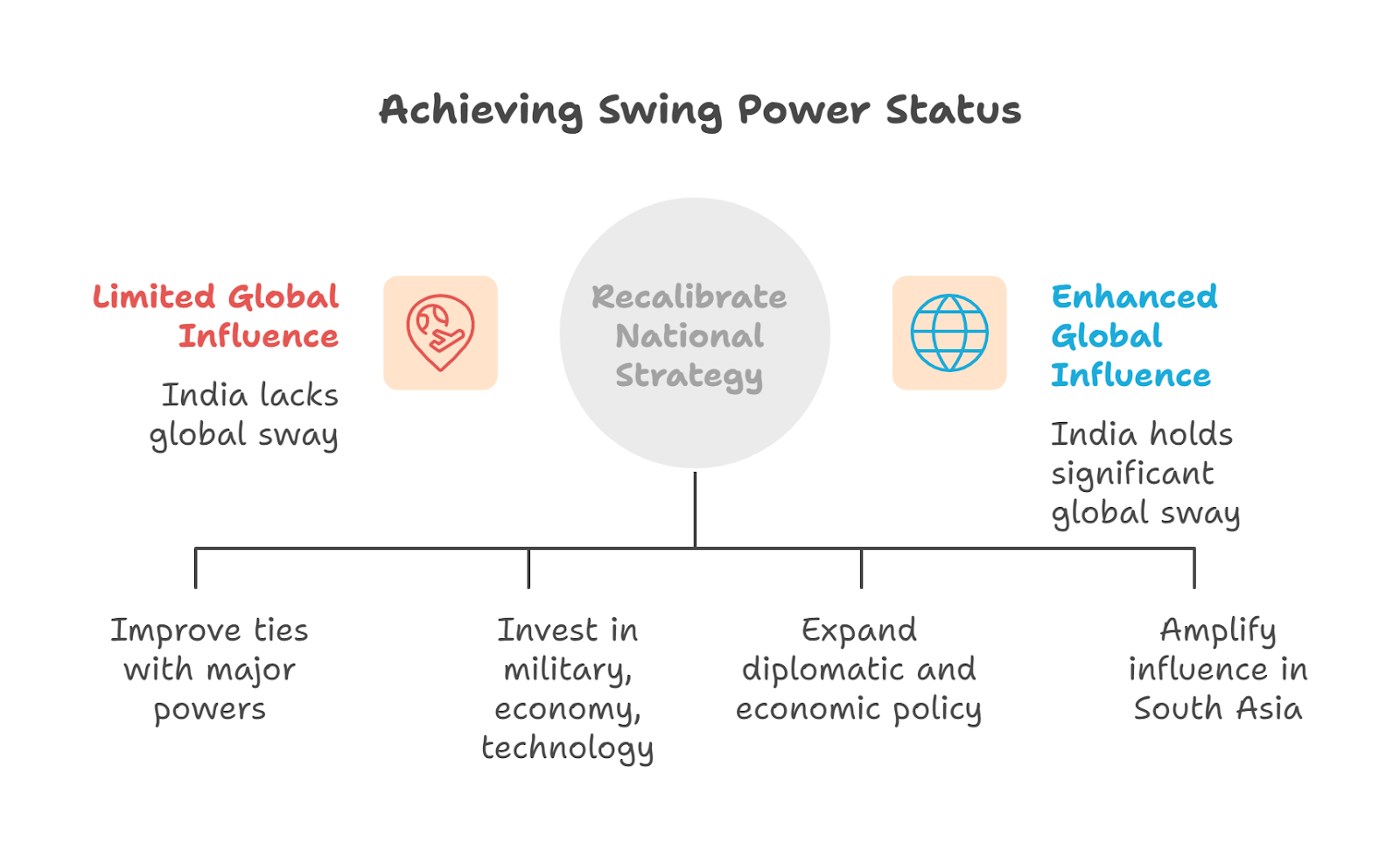 Achieving Swing Power Status

Limited Global Influence

India lacks global sway

Recalibrate National Strategy

Enhanced Global Influence

India holds significant global sway

Improve ties with major powers

Invest in military, economy, technology

Expand diplomatic and economic policy

Amplify influence in South Asia